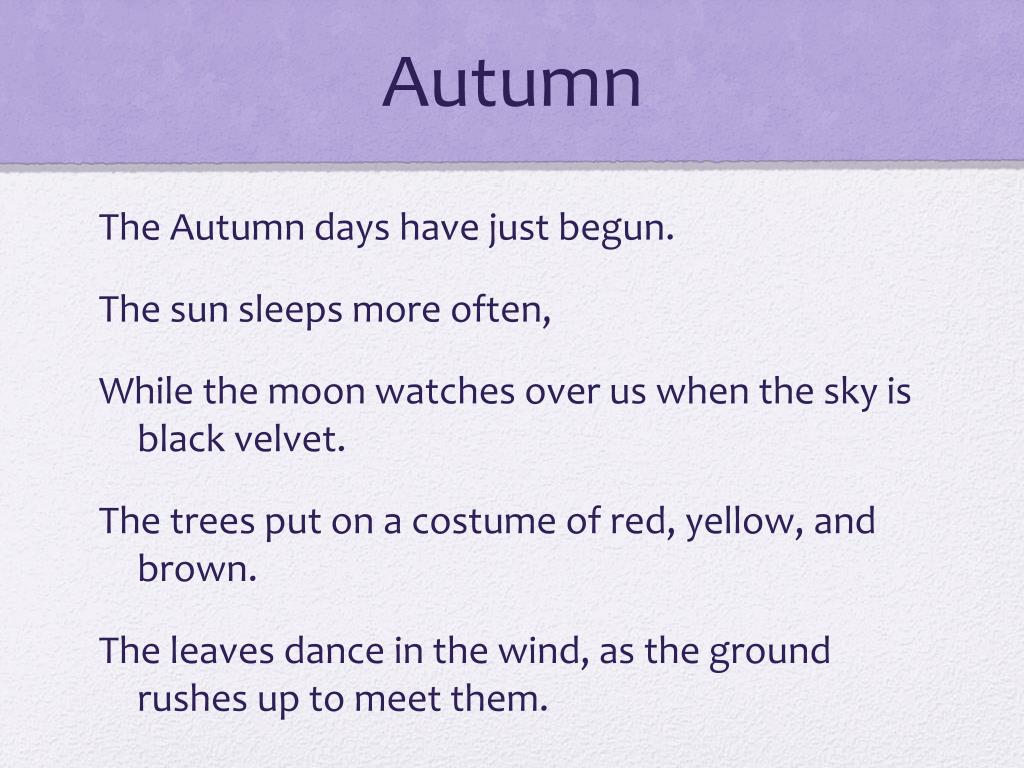 Autumn

The Autumn days have just begun.

The sun sleeps more often,

While the moon watches over us when the sky is black velvet.

The trees put on a costume of red, yellow, and brown.

The leaves dance in the wind, as the ground rushes up to meet them.